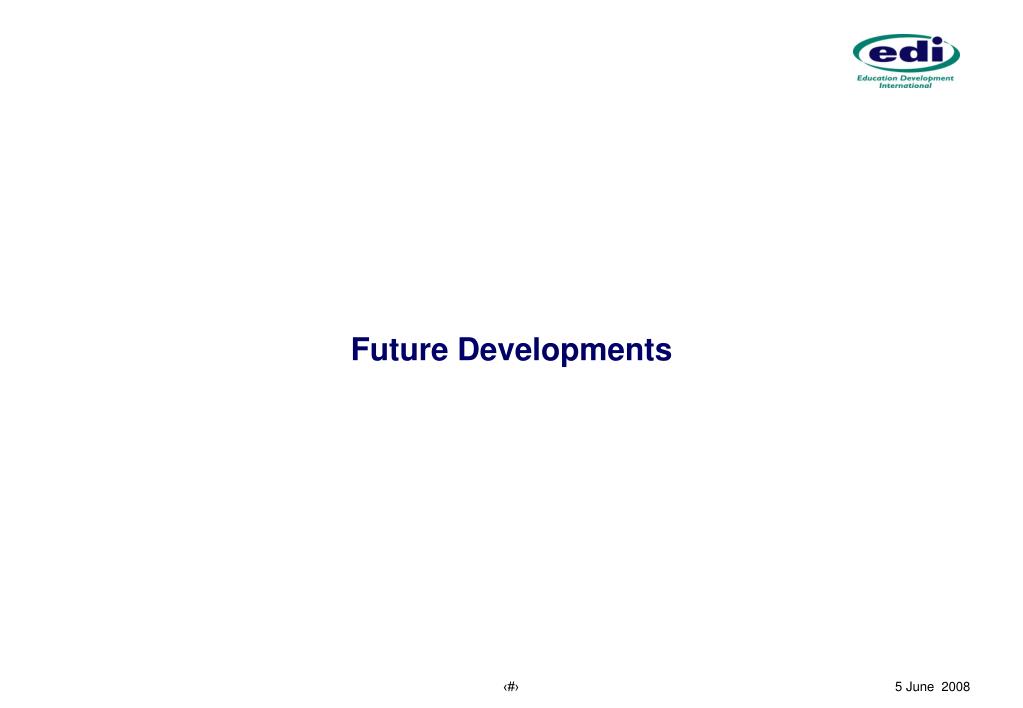 edi
Education Development International

Future Developments

‹#›

5 June 2008